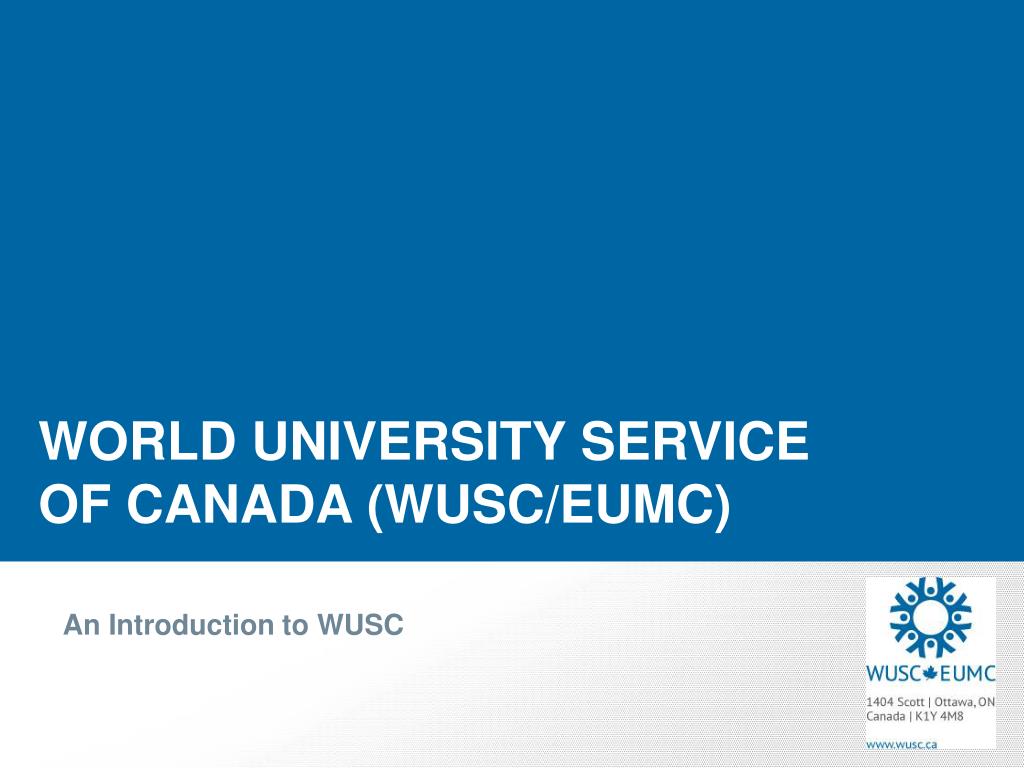 WORLD UNIVERSITY SERVICE OF CANADA (WUSC/EUMC)

An Introduction to WUSC

WUSC EUMC

1404 Scott | Ottawa, ON
Canada | K1Y 4M8

www.wusc.ca